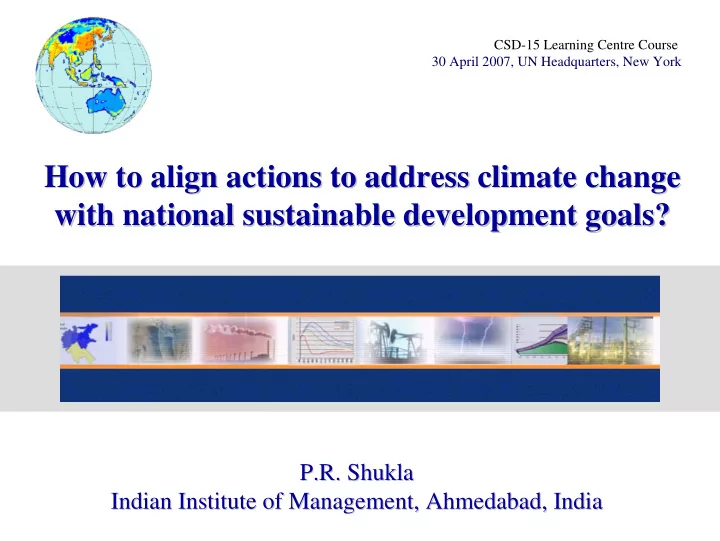 CSD-15 Learning Centre Course
30 April 2007, UN Headquarters, New York

How to align actions to address climate change with national sustainable development goals?

P.R. Shukla
Indian Institute of Management, Ahmedabad, India